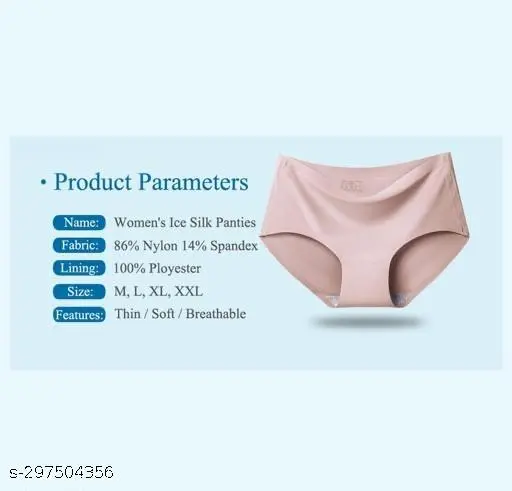 • Product Parameters

Name: Women's Ice Silk Panties
Fabric: 86% Nylon 14% Spandex
Lining: 100% Ployester
Size: M, L, XL, XXL
Features: Thin / Soft / Breathable

s-297504356